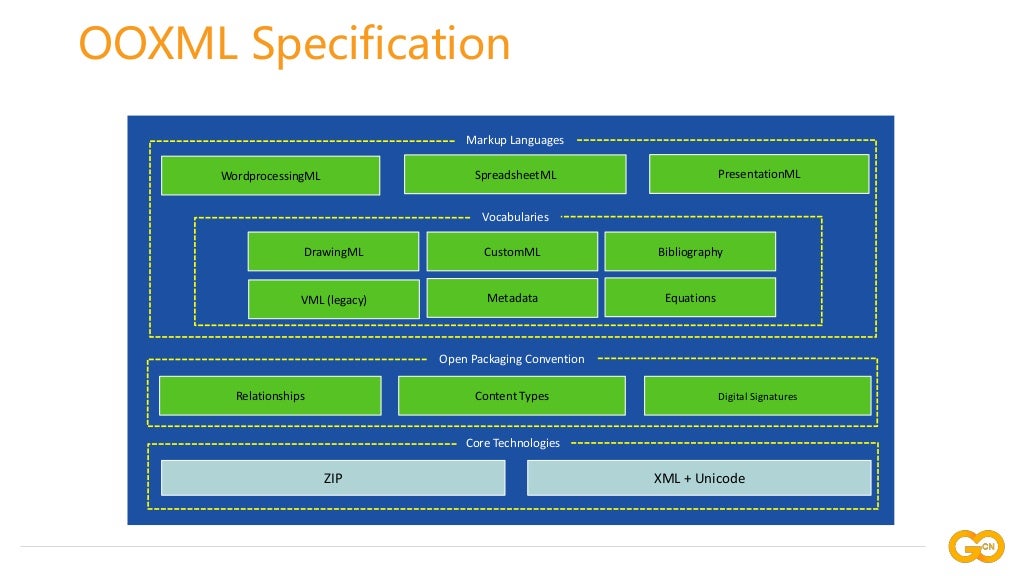 OOXML Specification

Markup Languages

WordprocessingML

SpreadsheetML

PresentationML

Vocabularies

DrawingML

CustomML

Bibliography

VML (legacy)

Metadata

Equations

Open Packaging Convention

Relationships

Content Types

Digital Signatures

Core Technologies

ZIP

XML + Unicode

GO CN